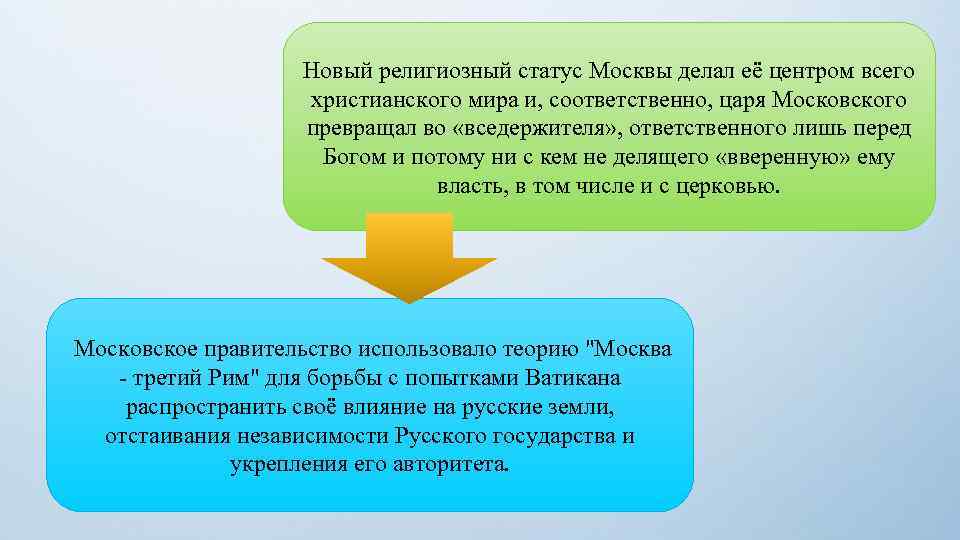 Новый религиозный статус Москвы делал её центром всего христианского мира и, соответственно, царя Московского превращал во «вседержителя», ответственного лишь перед Богом и потому ни с кем не делящего «вверенную» ему власть, в том числе и с церковью.

Московское правительство использовало теорию "Москва - третий Рим" для борьбы с попытками Ватикана распространить своё влияние на русские земли, отстаивания независимости Русского государства и укрепления его авторитета.